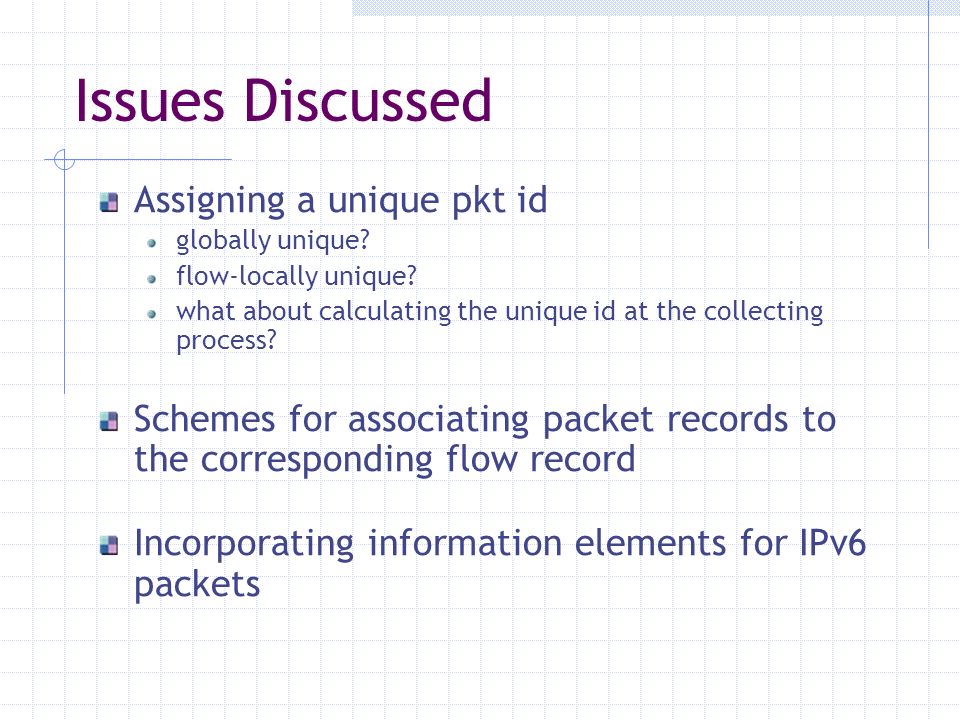 Issues Discussed

Assigning a unique pkt id

globally unique?

flow-locally unique?

what about calculating the unique id at the collecting process?

Schemes for associating packet records to the corresponding flow record

Incorporating information elements for IPv6 packets